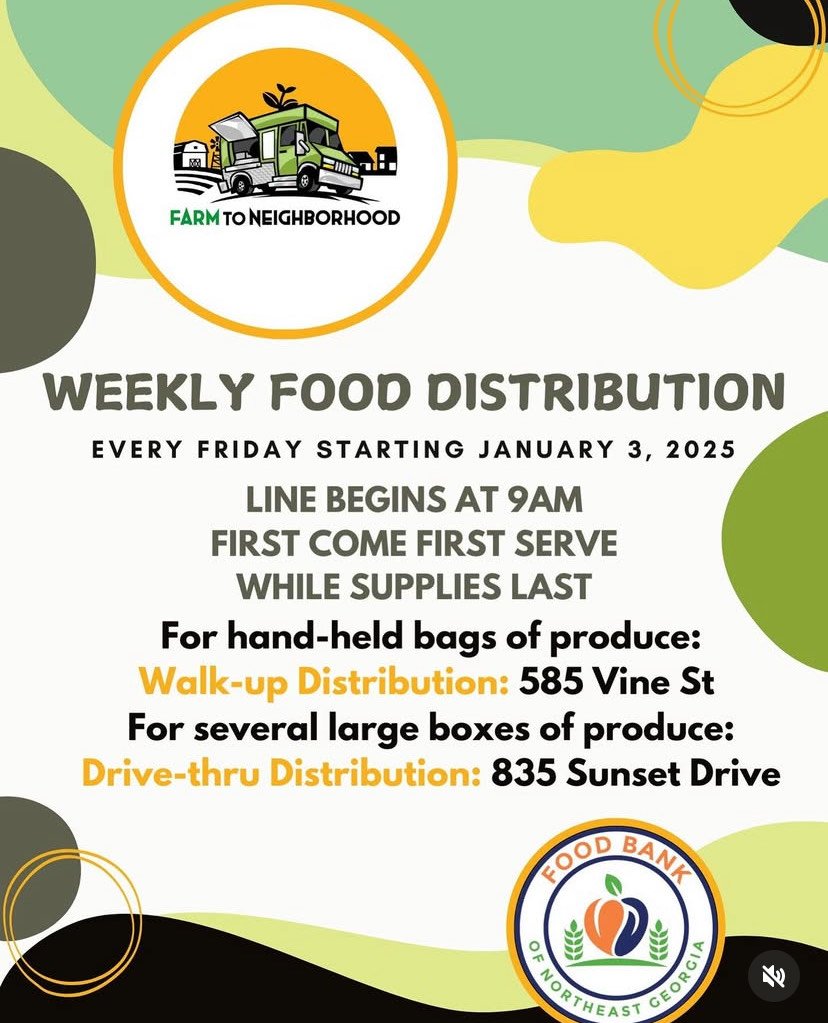 FARM TO NEIGHBORHOOD

WEEKLY FOOD DISTRIBUTION

EVERY FRIDAY STARTING JANUARY 3, 2025

LINE BEGINS AT 9AM
FIRST COME FIRST SERVE
WHILE SUPPLIES LAST

For hand-held bags of produce:
Walk-up Distribution: 585 Vine St
For several large boxes of produce:
Drive-thru Distribution: 835 Sunset Drive

FOOD BANK OF NORTHEAST GEORGIA